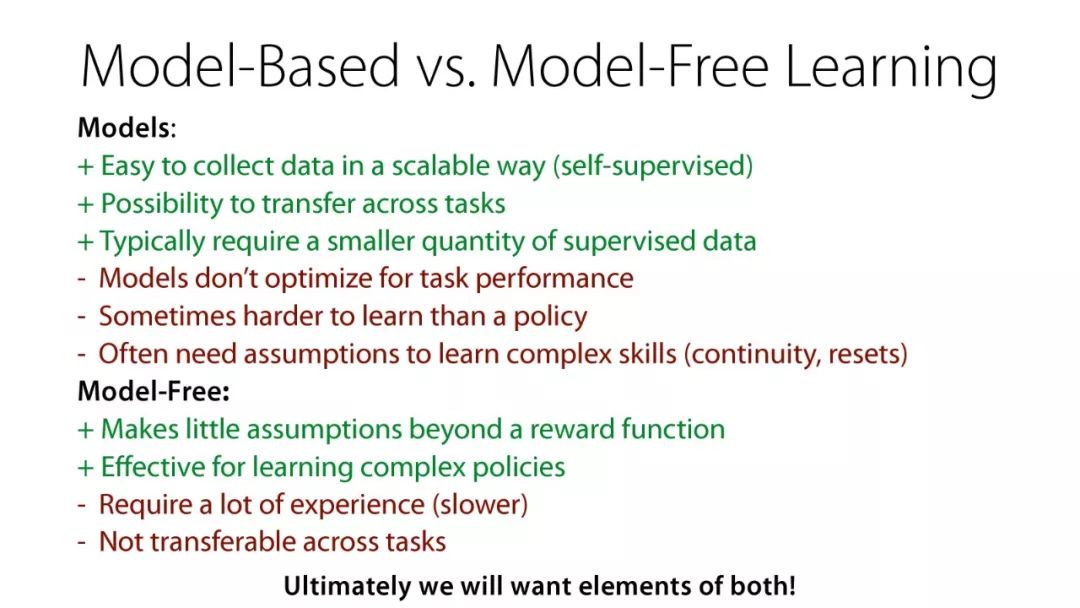 Model-Based vs. Model-Free Learning

Models:
+ Easy to collect data in a scalable way (self-supervised)
+ Possibility to transfer across tasks
+ Typically require a smaller quantity of supervised data
- Models don't optimize for task performance
- Sometimes harder to learn than a policy
- Often need assumptions to learn complex skills (continuity, resets)

Model-Free:
+ Makes little assumptions beyond a reward function
+ Effective for learning complex policies
- Require a lot of experience (slower)
- Not transferable across tasks

Ultimately we will want elements of both!